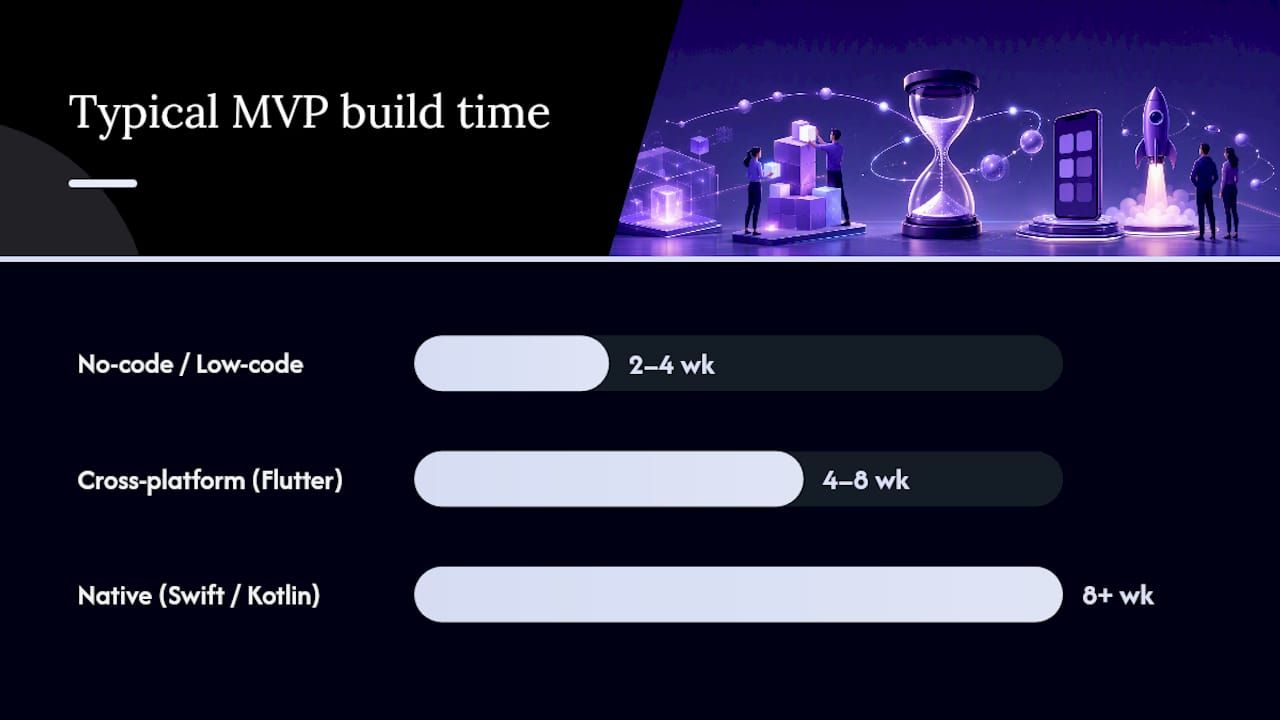 Typical MVP build time

No-code / Low-code
2–4 wk

Cross-platform (Flutter)
4–8 wk

Native (Swift / Kotlin)
8+ wk